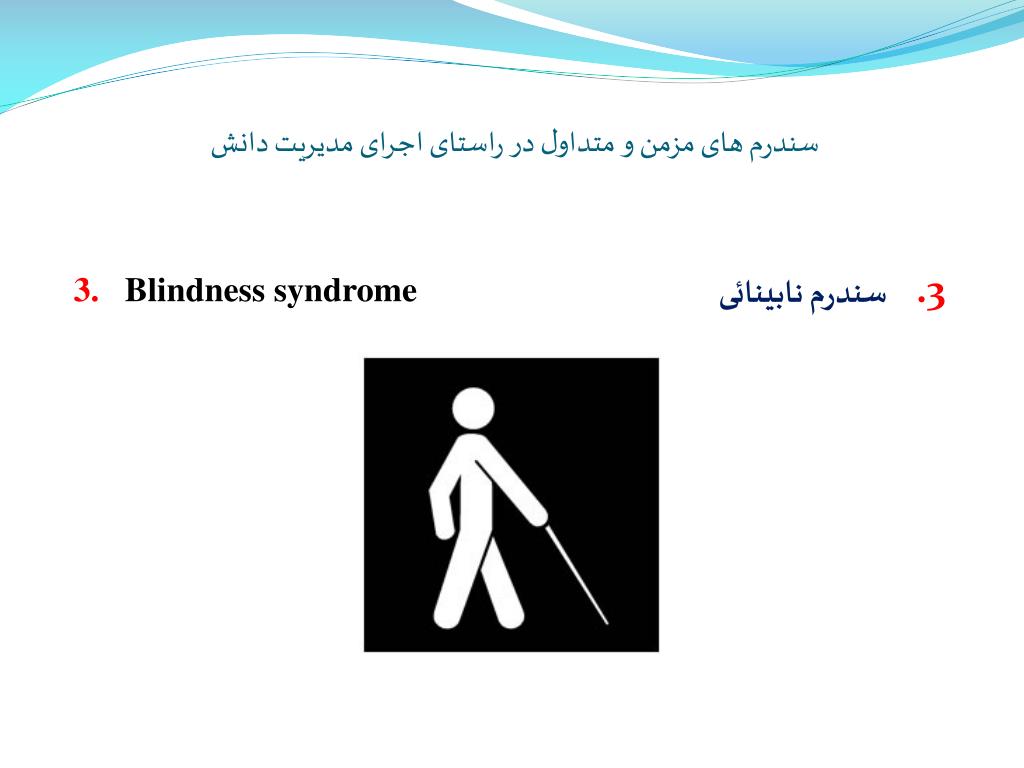 سندرم های مزمن و متداول در راستای اجرای مدیریت دانش

3. Blindness syndrome

3. سندرم نابینائی